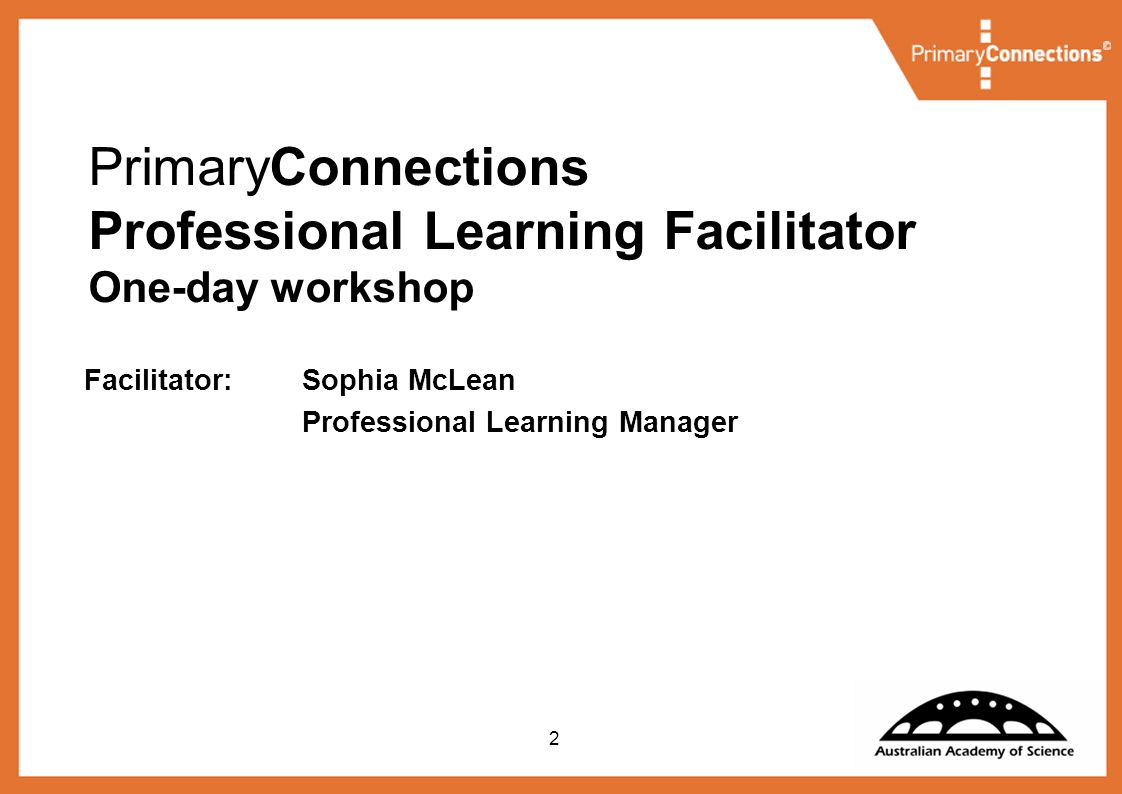 PrimaryConnections©

PrimaryConnections
Professional Learning Facilitator
One-day workshop

Facilitator: Sophia McLean
Professional Learning Manager

2

Australian Academy of Science